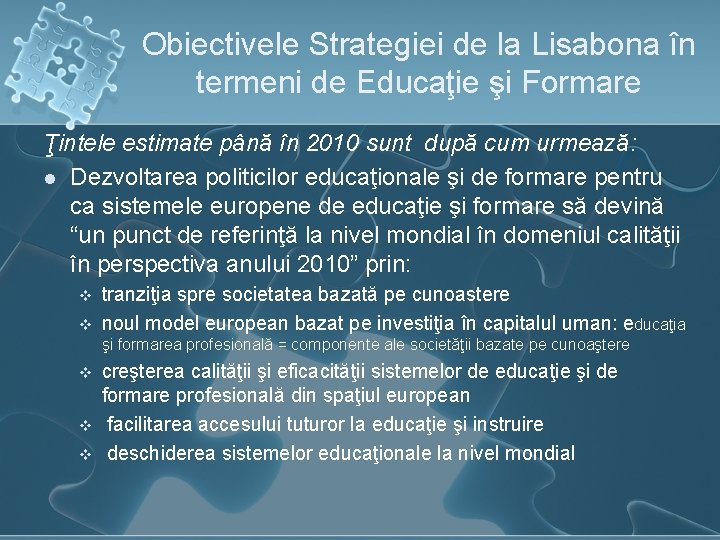 Obiectivele Strategiei de la Lisabona în termeni de Educaţie şi Formare

Ţintele estimate până în 2010 sunt după cum urmează:

Dezvoltarea politicilor educaţionale şi de formare pentru ca sistemele europene de educaţie şi formare să devină “un punct de referinţă la nivel mondial în domeniul calităţii în perspectiva anului 2010” prin:

tranziţia spre societatea bazată pe cunoastere

noul model european bazat pe investiţia în capitalul uman: educaţia şi formarea profesională = componente ale societăţii bazate pe cunoaştere

creşterea calităţii şi eficacităţii sistemelor de educaţie şi de formare profesională din spaţiul european

facilitarea accesului tuturor la educaţie şi instruire

deschiderea sistemelor educaţionale la nivel mondial